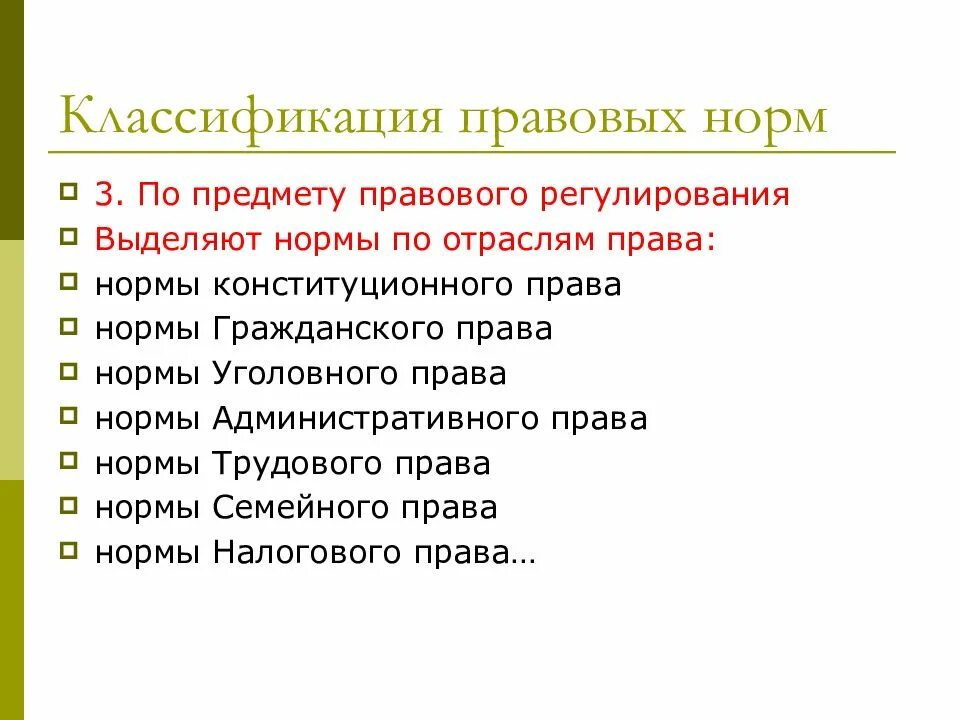 Классификация правовых норм

3. По предмету правового регулирования
Выделяют нормы по отраслям права:
нормы конституционного права
нормы Гражданского права
нормы Уголовного права
нормы Административного права
нормы Трудового права
нормы Семейного права
нормы Налогового права…